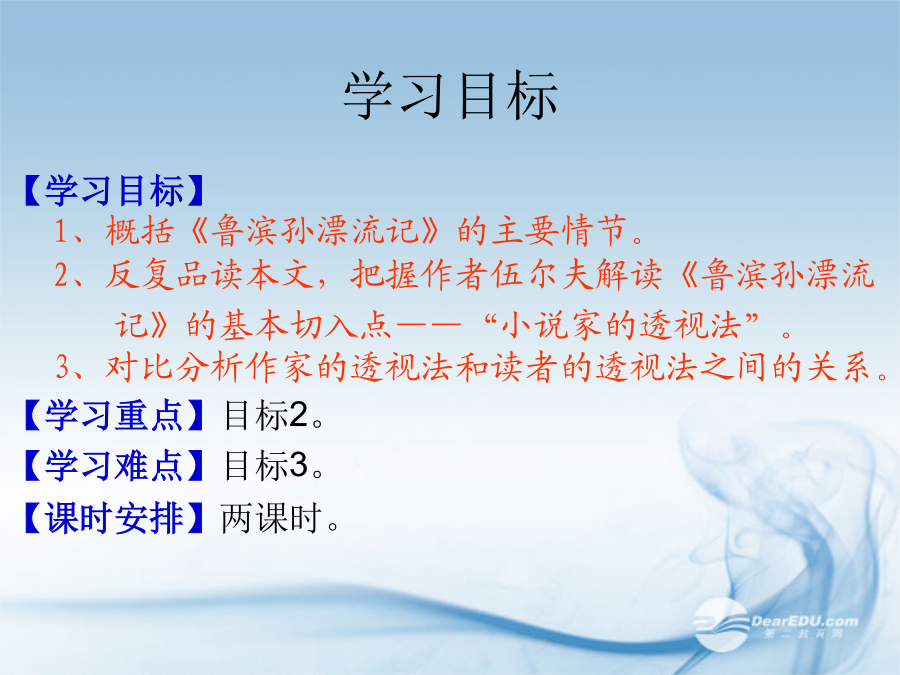 学习目标

【学习目标】

1、概括《鲁滨孙漂流记》的主要情节。

2、反复品读本文，把握作者伍尔夫解读《鲁滨孙漂流记》的基本切入点——“小说家的透视法”。

3、对比分析作家的透视法和读者的透视法之间的关系。

【学习重点】目标2。

【学习难点】目标3。

【课时安排】两课时。

DearEDU.com
第二教育网